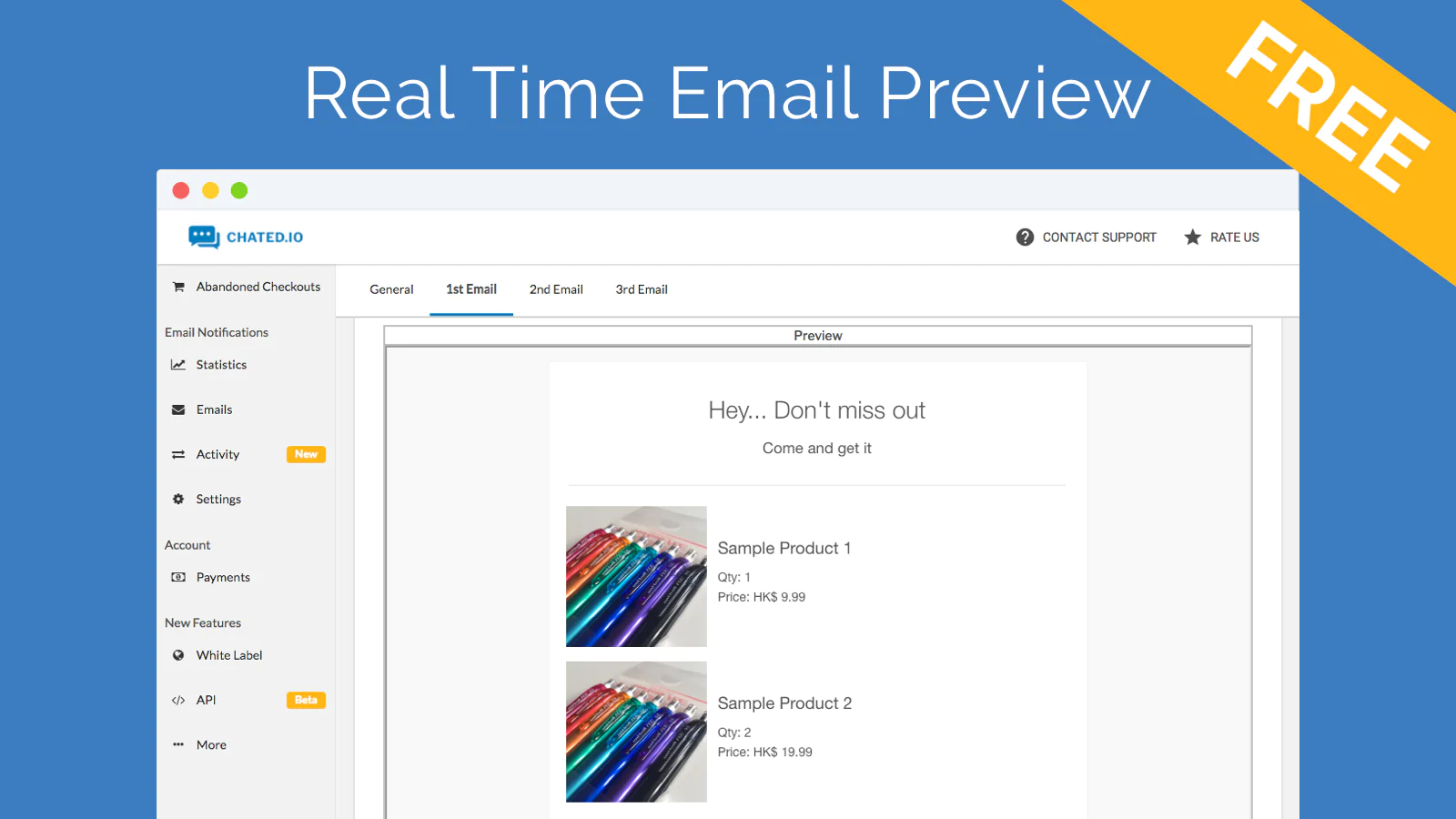 Real Time Email Preview

FREE

CHATED.IO

CONTACT SUPPORT

RATE US

Abandoned Checkouts

Email Notifications

Statistics

Emails

Activity New

Settings

Account

Payments

New Features

White Label

API Beta

More

General

1st Email

2nd Email

3rd Email

Preview

Hey... Don't miss out

Come and get it

Sample Product 1

Qty: 1

Price: HK$ 9.99

Sample Product 2

Qty: 2

Price: HK$ 19.99